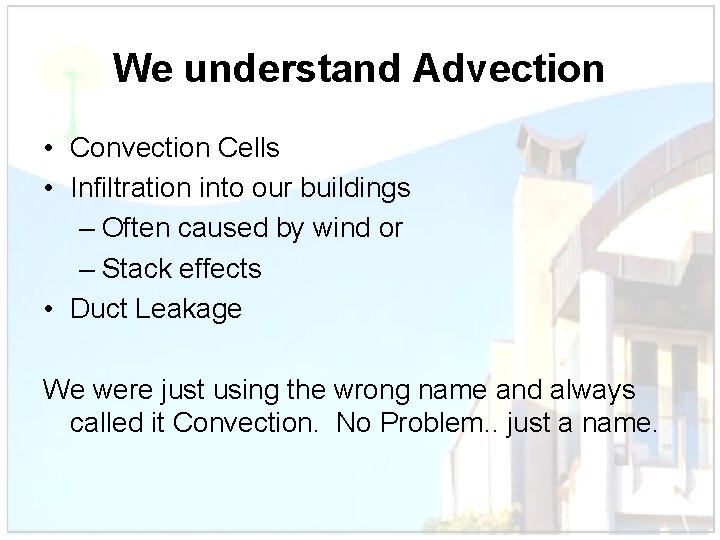 We understand Advection

• Convection Cells
• Infiltration into our buildings
  – Often caused by wind or
  – Stack effects
• Duct Leakage

We were just using the wrong name and always called it Convection.  No Problem.. just a name.